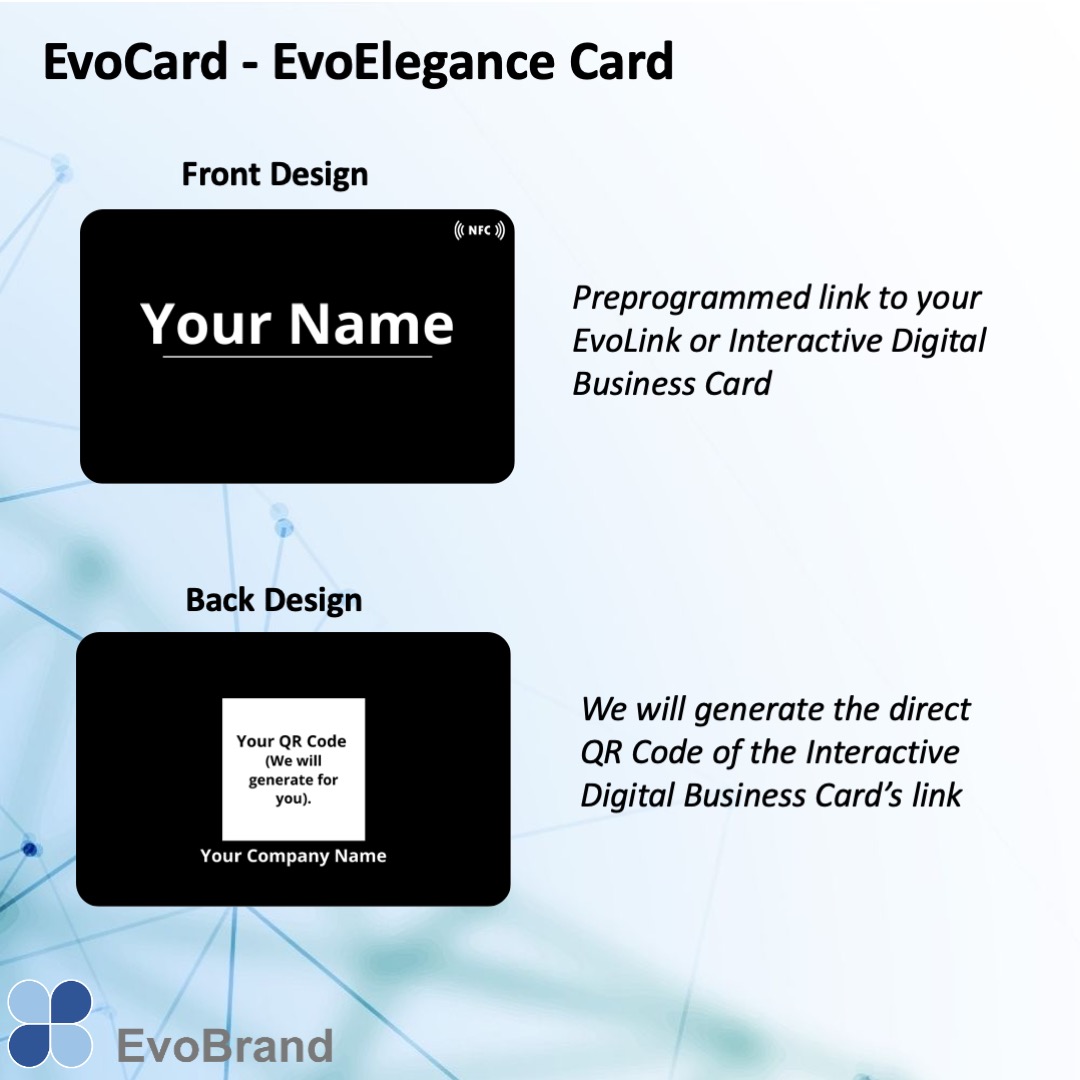 EvoCard - EvoElegance Card

Front Design

NFC

Your Name

Preprogrammed link to your EvoLink or Interactive Digital Business Card

Back Design

Your QR Code (We will generate for you).

Your Company Name

We will generate the direct QR Code of the Interactive Digital Business Card's link

EvoBrand